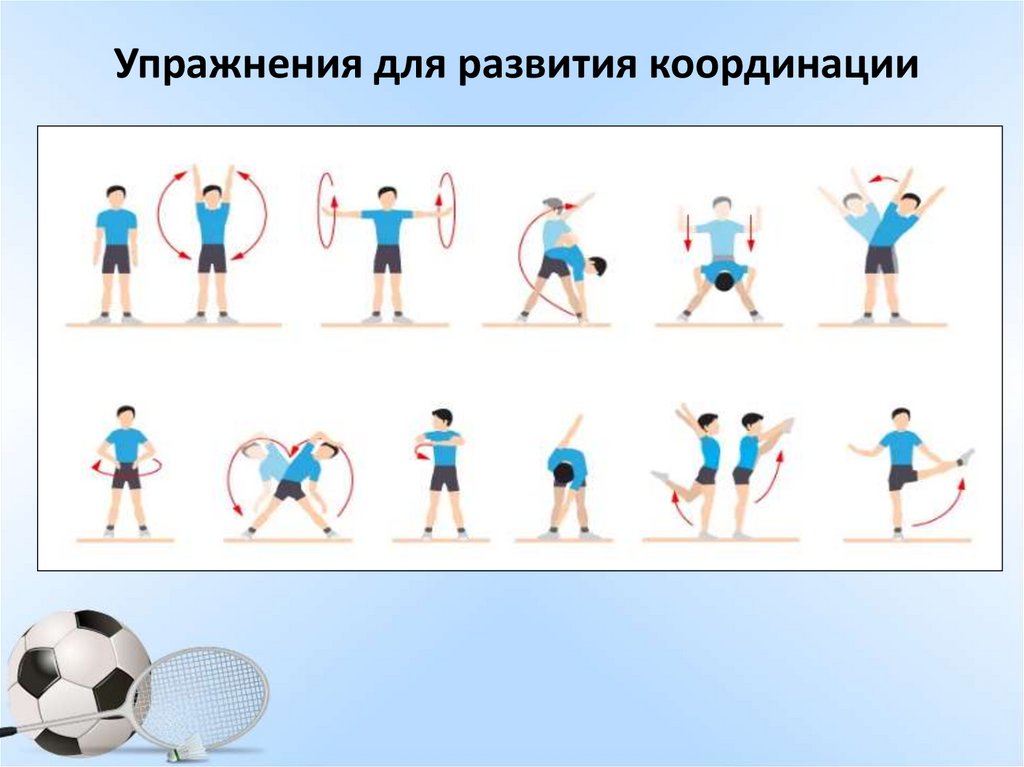 Упражнения для развития координации